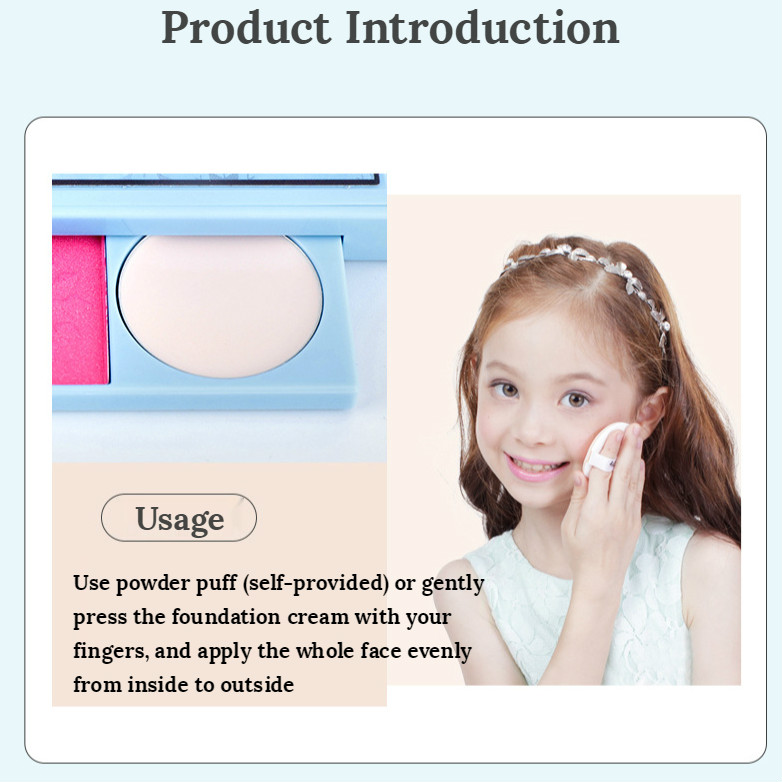 Product Introduction

Usage

Use powder puff (self-provided) or gently press the foundation cream with your fingers, and apply the whole face evenly from inside to outside